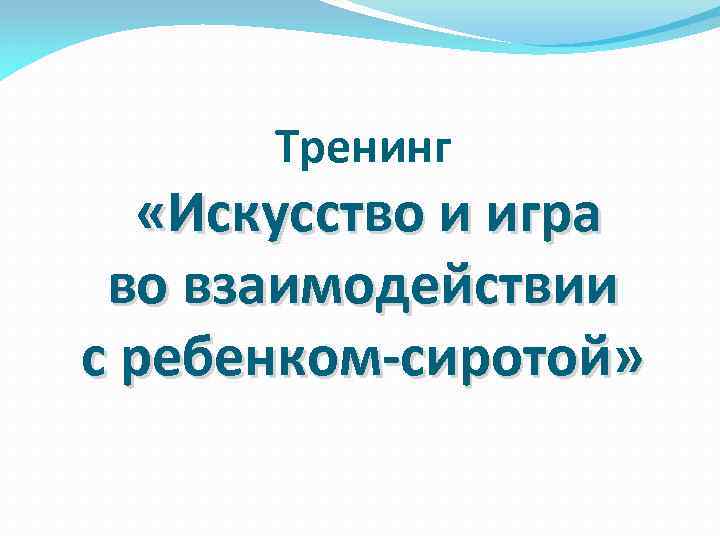 Тренинг
«Искусство и игра во взаимодействии с ребенком-сиротой»